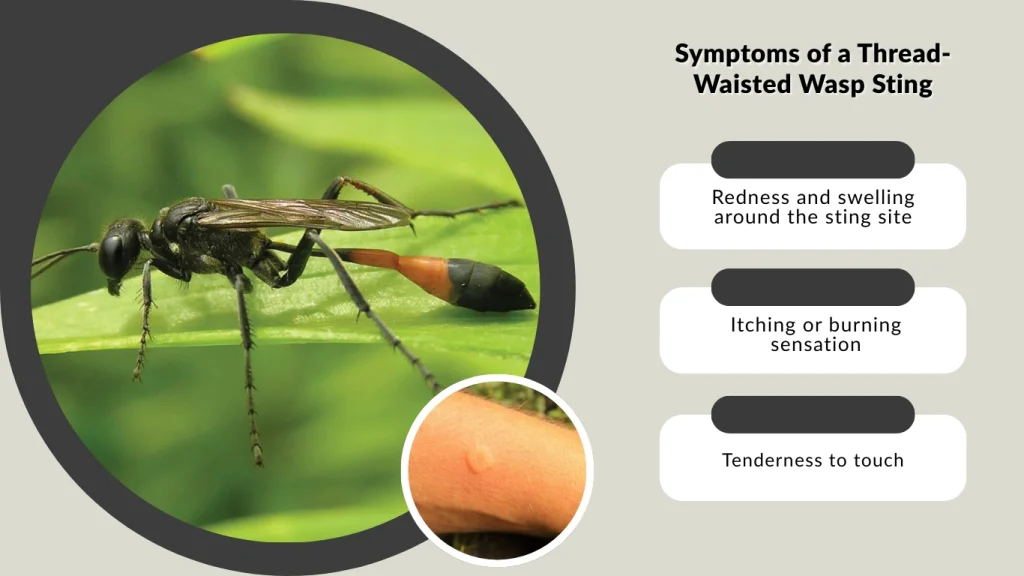 Symptoms of a Thread-Waisted Wasp Sting

Redness and swelling around the sting site

Itching or burning sensation

Tenderness to touch